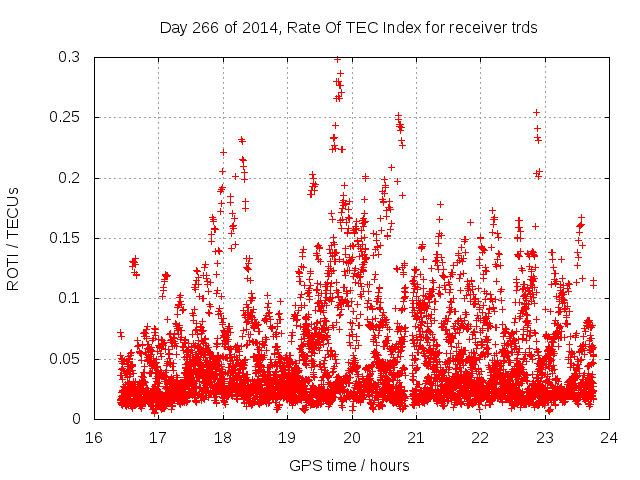 Day 266 of 2014, Rate Of TEC Index for receiver trds

ROTI / TECUs

0.3
0.25
0.2
0.15
0.1
0.05
0

16 17 18 19 20 21 22 23 24

GPS time / hours